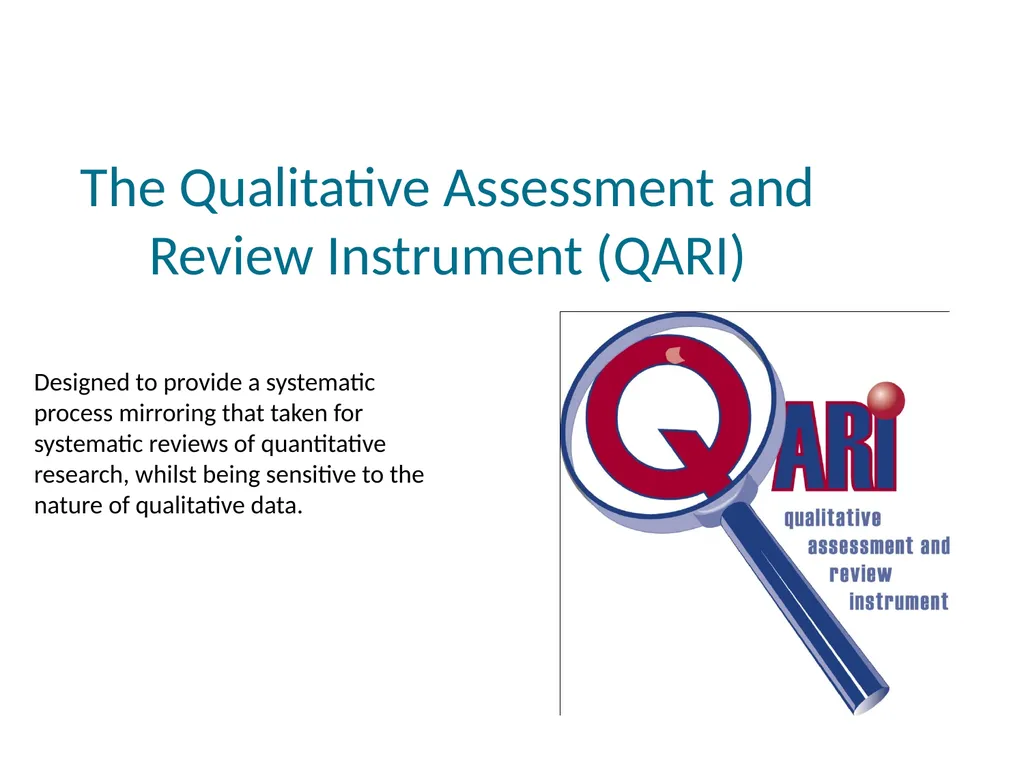 The Qualitative Assessment and Review Instrument (QARI)

Designed to provide a systematic process mirroring that taken for systematic reviews of quantitative research, whilst being sensitive to the nature of qualitative data.

QARI

qualitative
assessment and
review
instrument